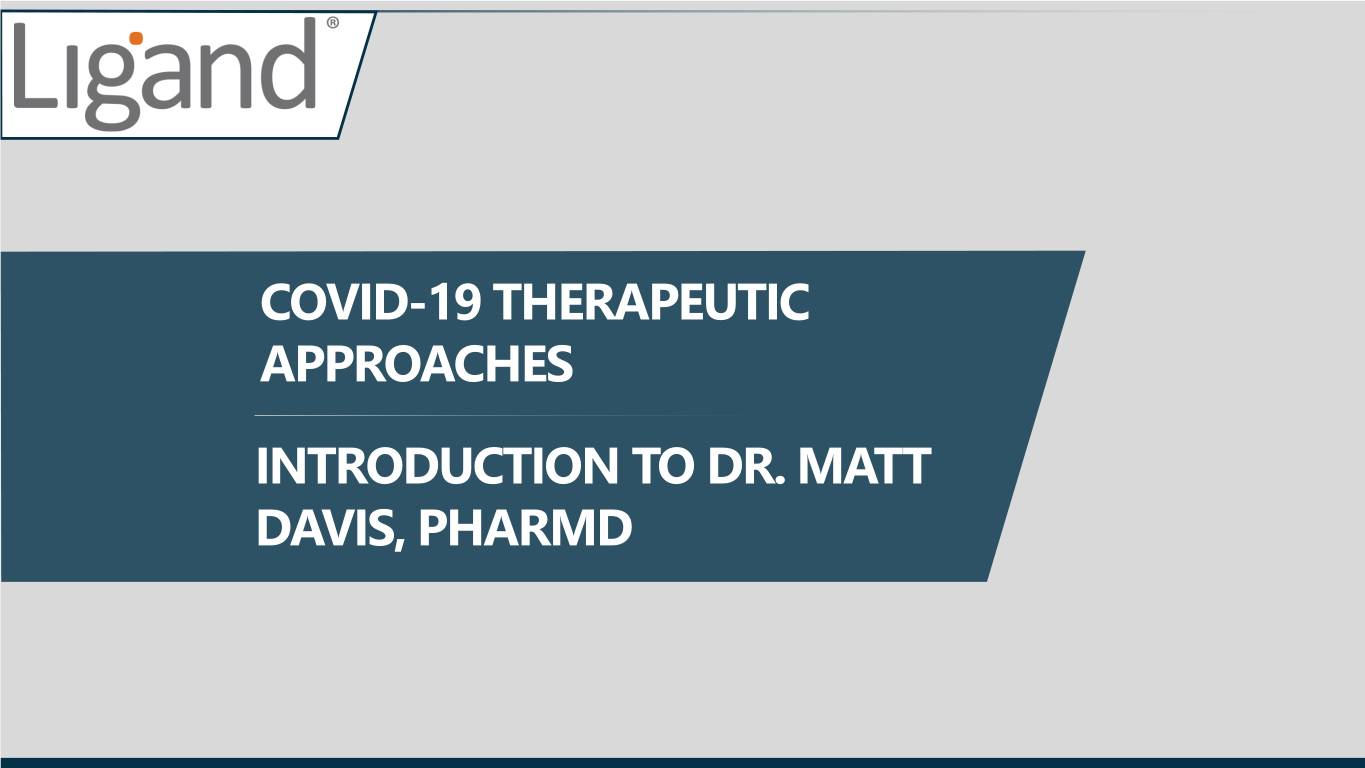 Ligand®

COVID-19 THERAPEUTIC APPROACHES

INTRODUCTION TO DR. MATT DAVIS, PHARMD